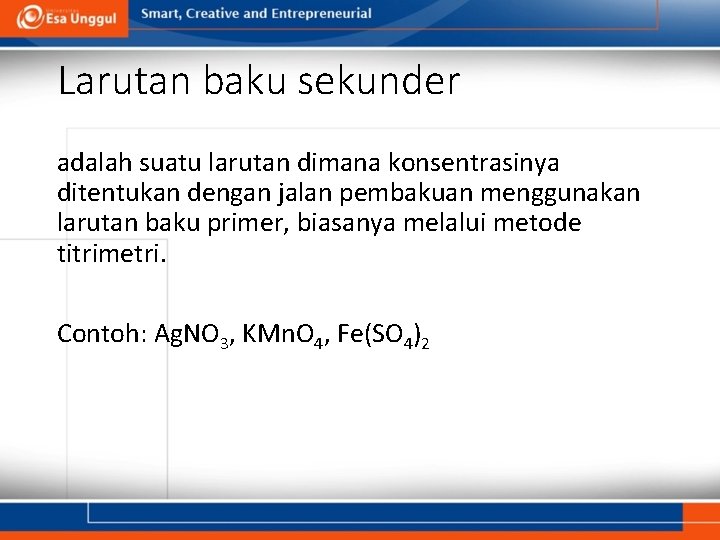 Esa Unggul

Smart, Creative and Entrepreneurial

Larutan baku sekunder

adalah suatu larutan dimana konsentrasinya ditentukan dengan jalan pembakuan menggunakan larutan baku primer, biasanya melalui metode titrimetri.

Contoh: $AgNO_3$, $KMnO_4$, $Fe(SO_4)_2$